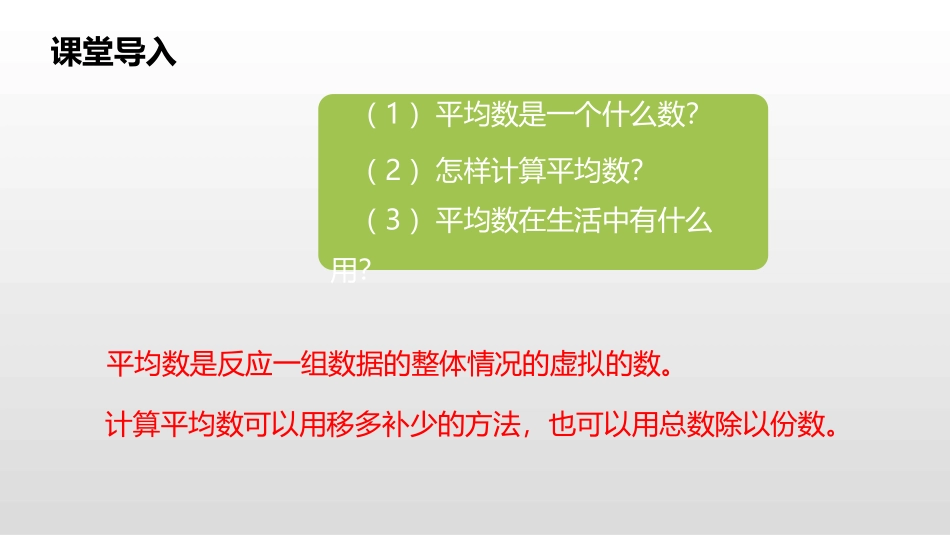 课堂导入

（1）平均数是一个什么数?

（2）怎样计算平均数?

（3）平均数在生活中有什么用?

平均数是反应一组数据的整体情况的虚拟的数。

计算平均数可以用移多补少的方法，也可以用总数除以份数。